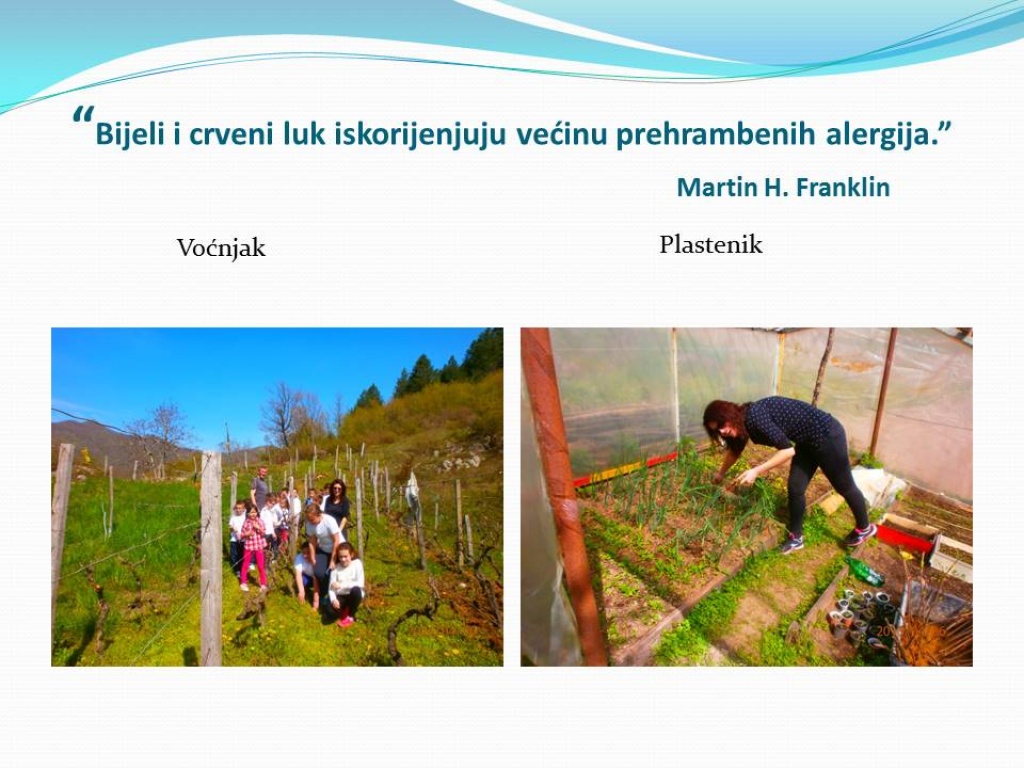 “Bijeli i crveni luk iskorijenjuju većinu prehrambenih alergija.”

Martin H. Franklin

Voćnjak

Plastenik